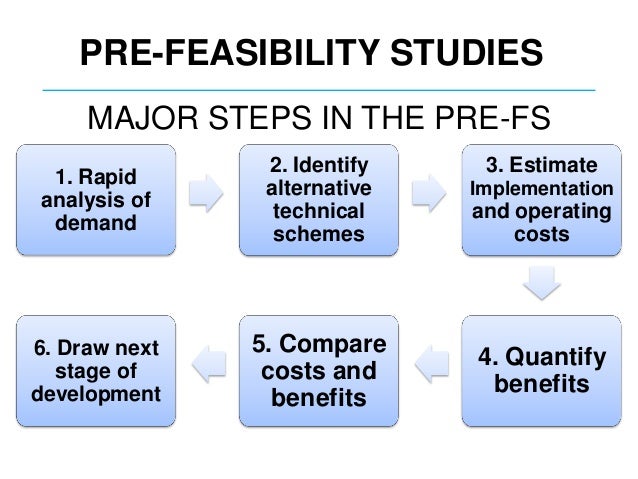 PRE-FEASIBILITY STUDIES

MAJOR STEPS IN THE PRE-FS

1. Rapid analysis of demand

2. Identify alternative technical schemes

3. Estimate Implementation and operating costs

4. Quantify benefits

5. Compare costs and benefits

6. Draw next stage of development